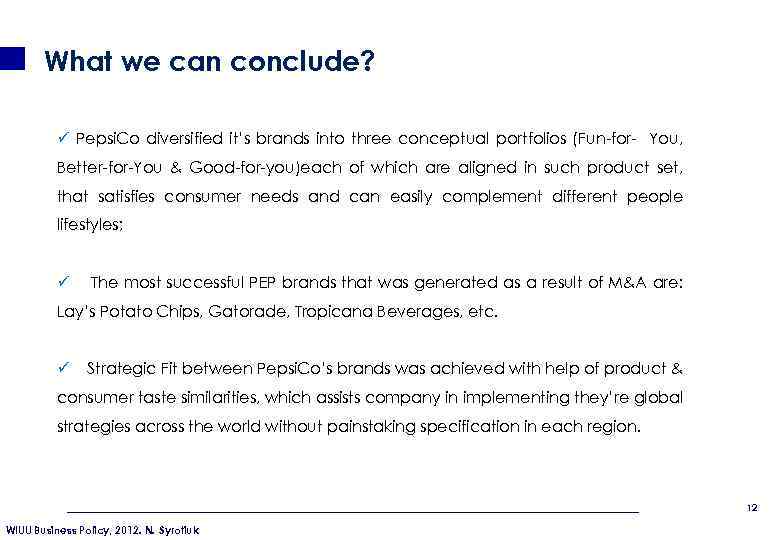 What we can conclude?

✓ PepsiCo diversified it's brands into three conceptual portfolios (Fun-for- You, Better-for-You & Good-for-you)each of which are aligned in such product set, that satisfies consumer needs and can easily complement different people lifestyles;

✓ The most successful PEP brands that was generated as a result of M&A are: Lay's Potato Chips, Gatorade, Tropicana Beverages, etc.

✓ Strategic Fit between PepsiCo's brands was achieved with help of product & consumer taste similarities, which assists company in implementing they're global strategies across the world without painstaking specification in each region.

12

WIUU Business Policy, 2012. N. Syrotiuk